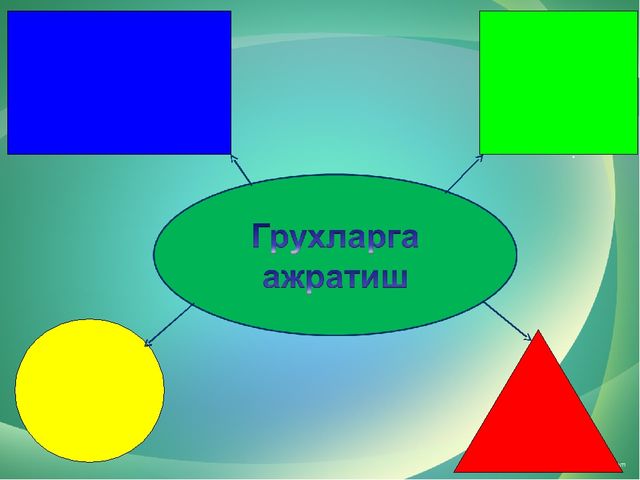 Грухларга ажратиш